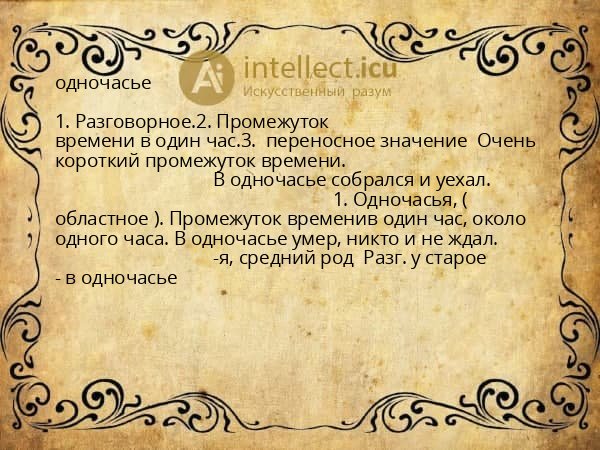 Ai intellect.icu
Искусственный разум

одночасье

1. Разговорное.2. Промежуток времени в один час.3. переносное значение Очень короткий промежуток времени.
В одночасье собрался и уехал.
1. Одночасья, ( областное ). Промежуток временив один час, около одного часа. В одночасье умер, никто и не ждал.
-я, средний род Разг. у старое - в одночасье